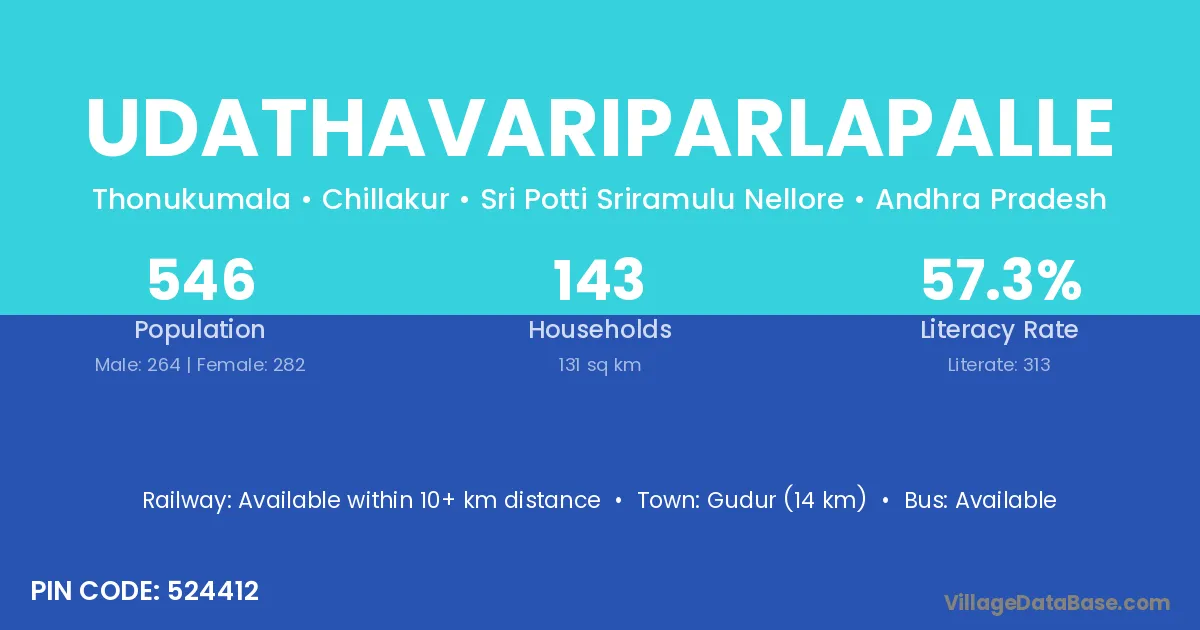 UDATHAVARIPARLAPALLE

Thonukumala • Chillakur • Sri Potti Sriramulu Nellore • Andhra Pradesh

546
Population
Male: 264 | Female: 282

143
Households
131 sq km

57.3%
Literacy Rate
Literate: 313

Railway: Available within 10+ km distance • Town: Gudur (14 km) • Bus: Available

PIN CODE: 524412

VillageDataBase.com